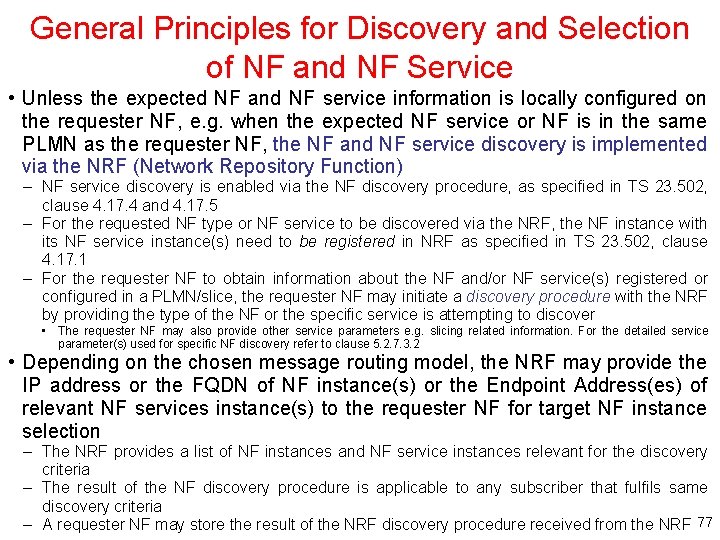 General Principles for Discovery and Selection of NF and NF Service

• Unless the expected NF and NF service information is locally configured on the requester NF, e.g. when the expected NF service or NF is in the same PLMN as the requester NF, the NF and NF service discovery is implemented via the NRF (Network Repository Function)

– NF service discovery is enabled via the NF discovery procedure, as specified in TS 23.502, clause 4.17.4 and 4.17.5

– For the requested NF type or NF service to be discovered via the NRF, the NF instance with its NF service instance(s) need to be registered in NRF as specified in TS 23.502, clause 4.17.1

– For the requester NF to obtain information about the NF and/or NF service(s) registered or configured in a PLMN/slice, the requester NF may initiate a discovery procedure with the NRF by providing the type of the NF or the specific service is attempting to discover

• The requester NF may also provide other service parameters e.g. slicing related information. For the detailed service parameter(s) used for specific NF discovery refer to clause 5.2.7.3.2

• Depending on the chosen message routing model, the NRF may provide the IP address or the FQDN of NF instance(s) or the Endpoint Address(es) of relevant NF services instance(s) to the requester NF for target NF instance selection

– The NRF provides a list of NF instances and NF service instances relevant for the discovery criteria

– The result of the NF discovery procedure is applicable to any subscriber that fulfils same discovery criteria

– A requester NF may store the result of the NRF discovery procedure received from the NRF

77